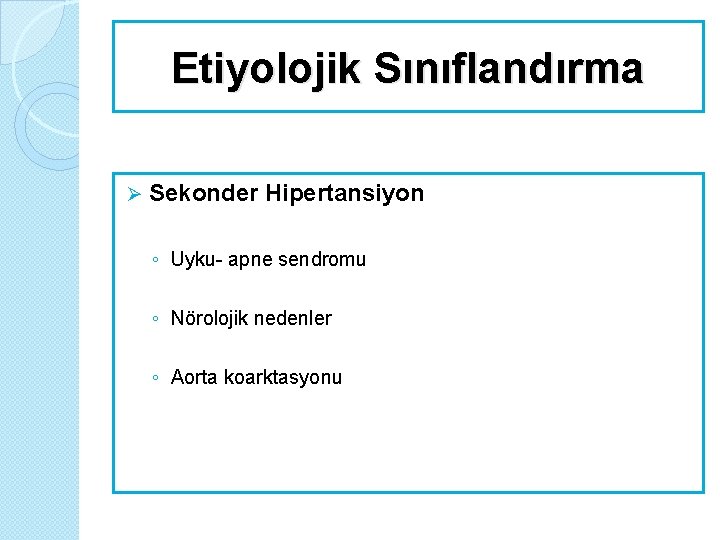 Etiyolojik Sınıflandırma

➢ Sekonder Hipertansiyon

◦ Uyku- apne sendromu

◦ Nörolojik nedenler

◦ Aorta koarktasyonu